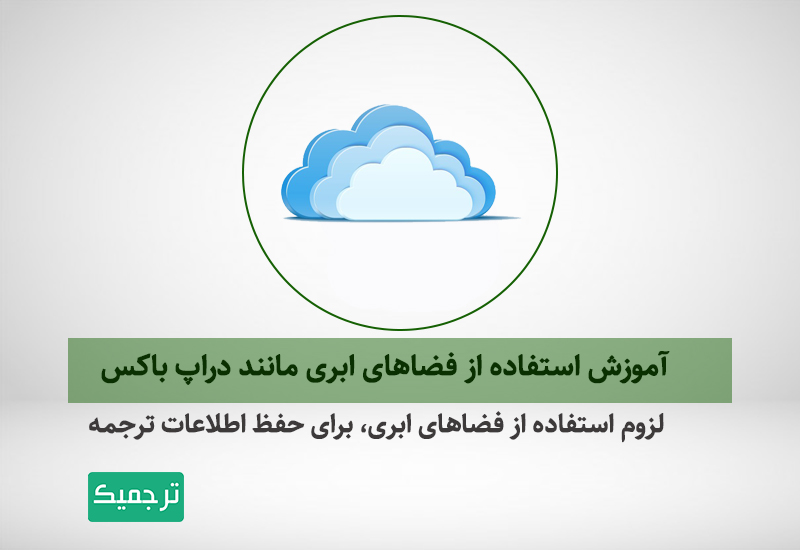 آموزش استفاده از فضاهای ابری مانند دراپ باکس

لزوم استفاده از فضاهای ابری، برای حفظ اطلاعات ترجمه

ترجمیک